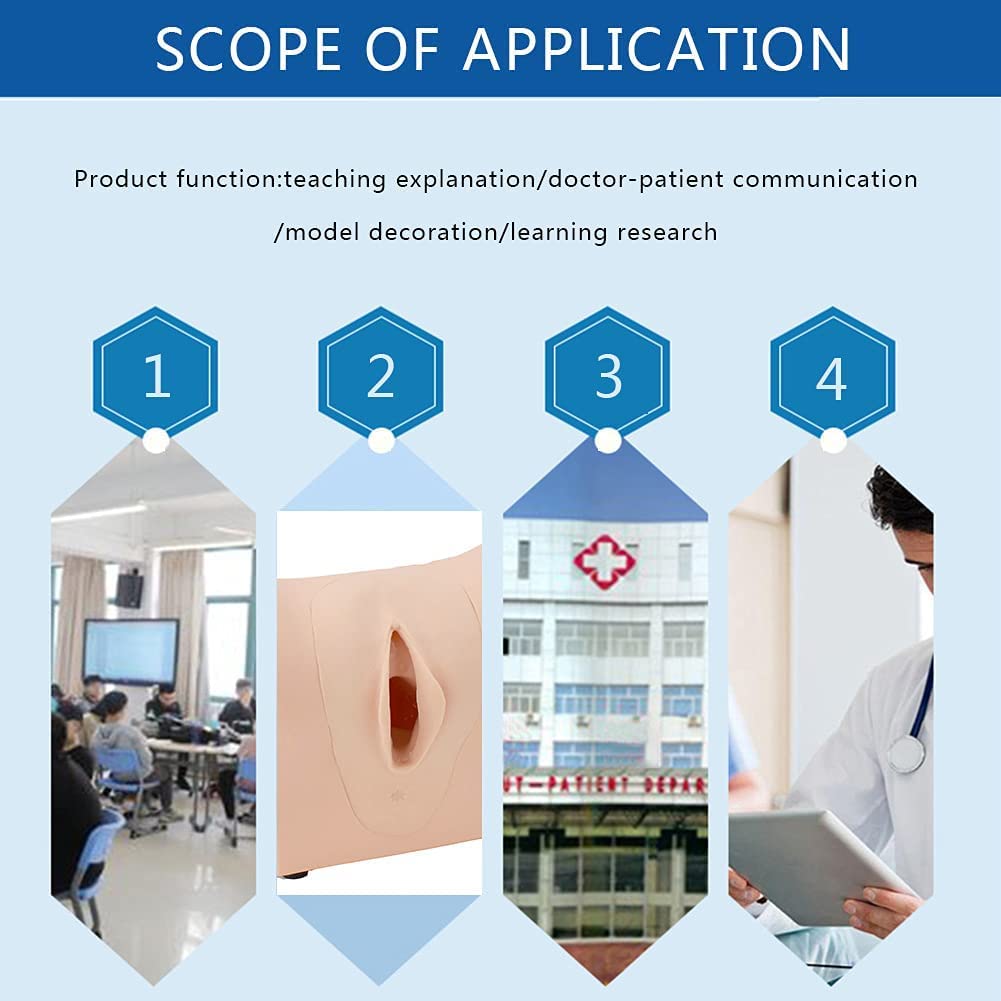 SCOPE OF APPLICATION

Product function:teaching explanation/doctor-patient communication /model decoration/learning research

1

2

3

4

UT-PATIENT DEPAR